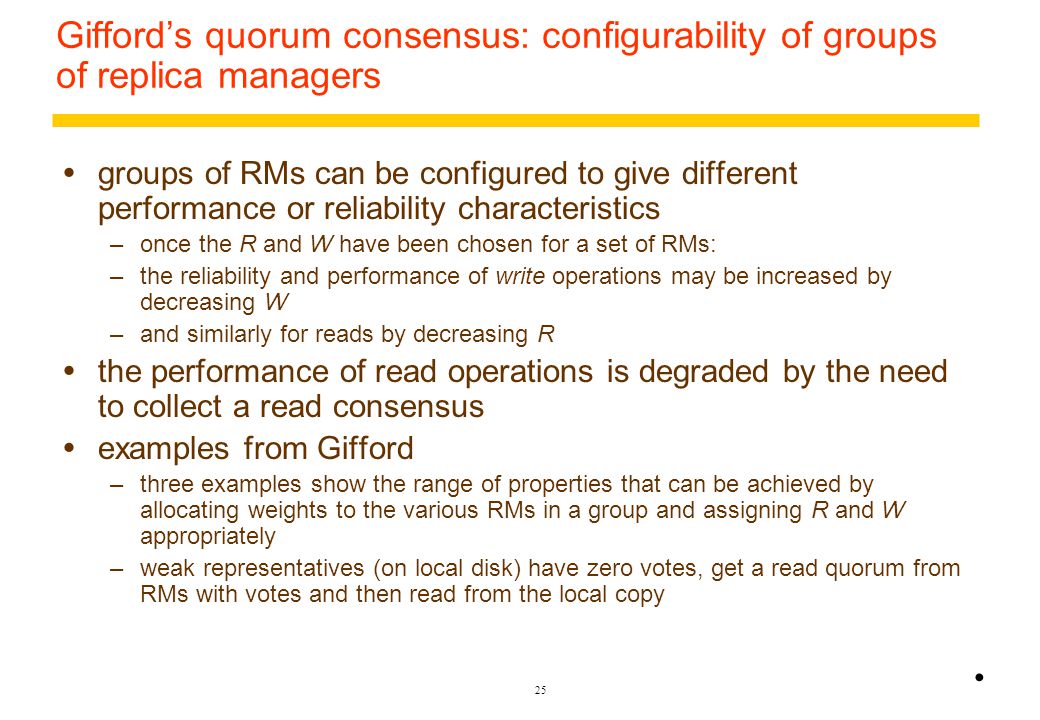 Gifford's quorum consensus: configurability of groups of replica managers

• groups of RMs can be configured to give different performance or reliability characteristics

– once the R and W have been chosen for a set of RMs:

– the reliability and performance of write operations may be increased by decreasing W

– and similarly for reads by decreasing R

• the performance of read operations is degraded by the need to collect a read consensus

• examples from Gifford

– three examples show the range of properties that can be achieved by allocating weights to the various RMs in a group and assigning R and W appropriately

– weak representatives (on local disk) have zero votes, get a read quorum from RMs with votes and then read from the local copy

25

•